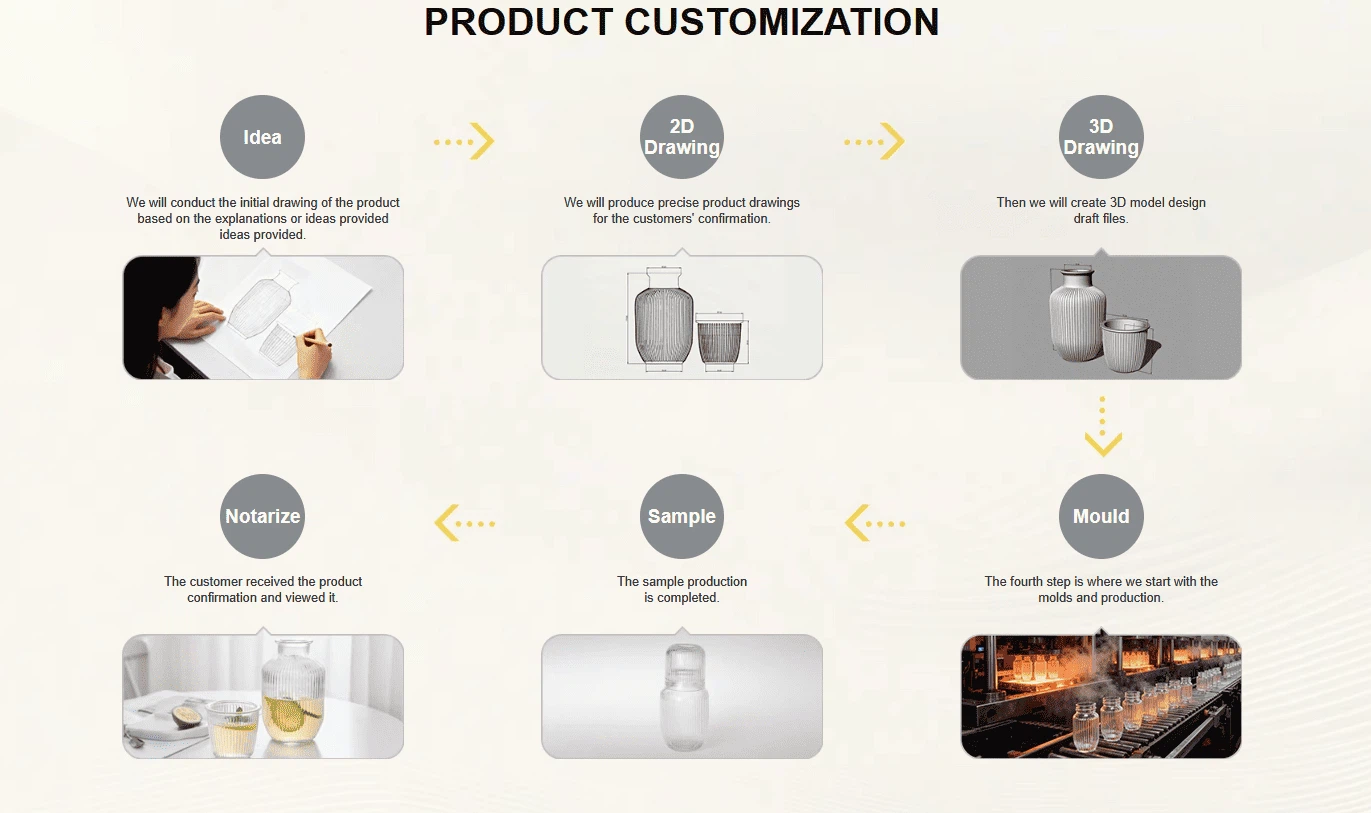 PRODUCT CUSTOMIZATION

Idea

We will conduct the initial drawing of the product based on the explanations or ideas provided ideas provided.

2D Drawing

We will produce precise product drawings for the customers' confirmation.

3D Drawing

Then we will create 3D model design draft files.

Mould

The fourth step is where we start with the molds and production.

Sample

The sample production is completed.

Notarize

The customer received the product confirmation and viewed it.